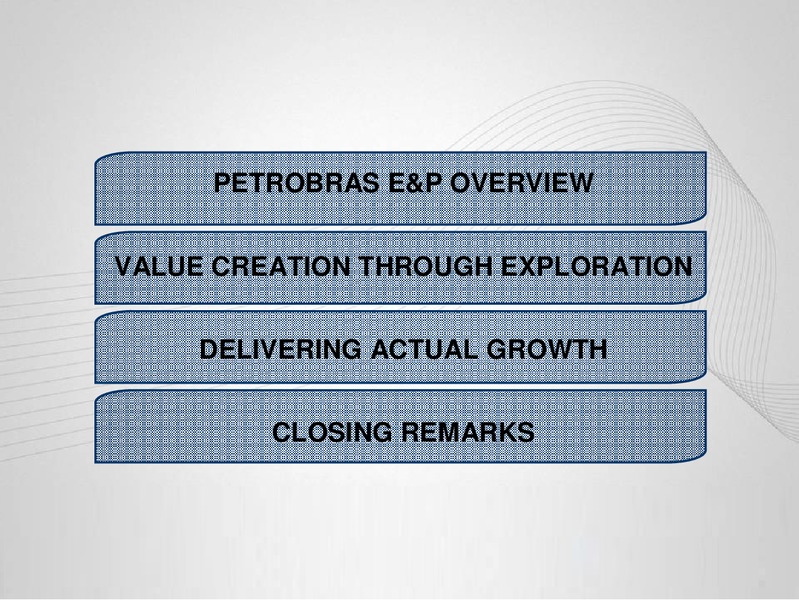 PETROBRAS E&P OVERVIEW

VALUE CREATION THROUGH EXPLORATION

DELIVERING ACTUAL GROWTH

CLOSING REMARKS